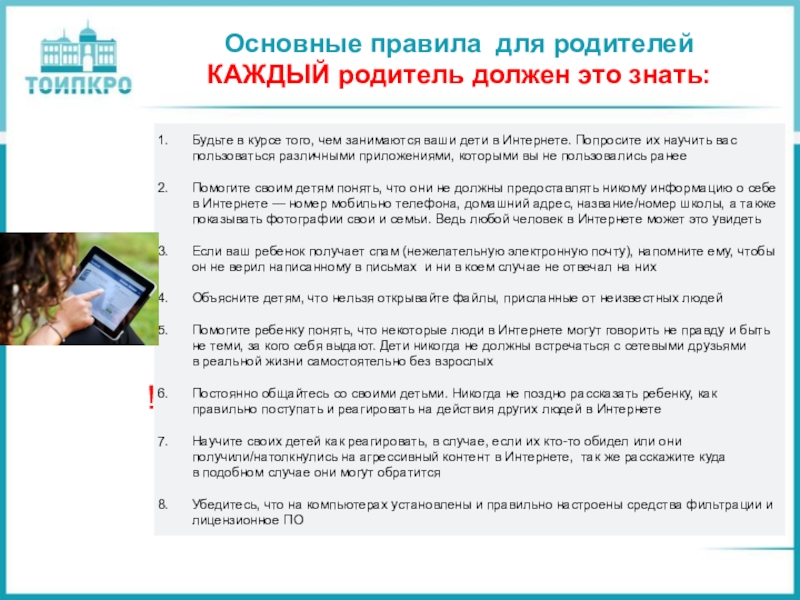 ТОИПКРО

Основные правила для родителей
КАЖДЫЙ родитель должен это знать:

1. Будьте в курсе того, чем занимаются ваши дети в Интернете. Попросите их научить вас пользоваться различными приложениями, которыми вы не пользовались ранее

2. Помогите своим детям понять, что они не должны предоставлять никому информацию о себе в Интернете — номер мобильно телефона, домашний адрес, название/номер школы, а также показывать фотографии свои и семьи. Ведь любой человек в Интернете может это увидеть

3. Если ваш ребенок получает спам (нежелательную электронную почту), напомните ему, чтобы он не верил написанному в письмах и ни в коем случае не отвечал на них

4. Объясните детям, что нельзя открывайте файлы, присланные от неизвестных людей

5. Помогите ребенку понять, что некоторые люди в Интернете могут говорить не правду и быть не теми, за кого себя выдают. Дети никогда не должны встречаться с сетевыми друзьями в реальной жизни самостоятельно без взрослых

!

6. Постоянно общайтесь со своими детьми. Никогда не поздно рассказать ребенку, как правильно поступать и реагировать на действия других людей в Интернете

7. Научите своих детей как реагировать, в случае, если их кто-то обидел или они получили/натолкнулись на агрессивный контент в Интернете, так же расскажите куда в подобном случае они могут обратится

8. Убедитесь, что на компьютерах установлены и правильно настроены средства фильтрации и лицензионное ПО